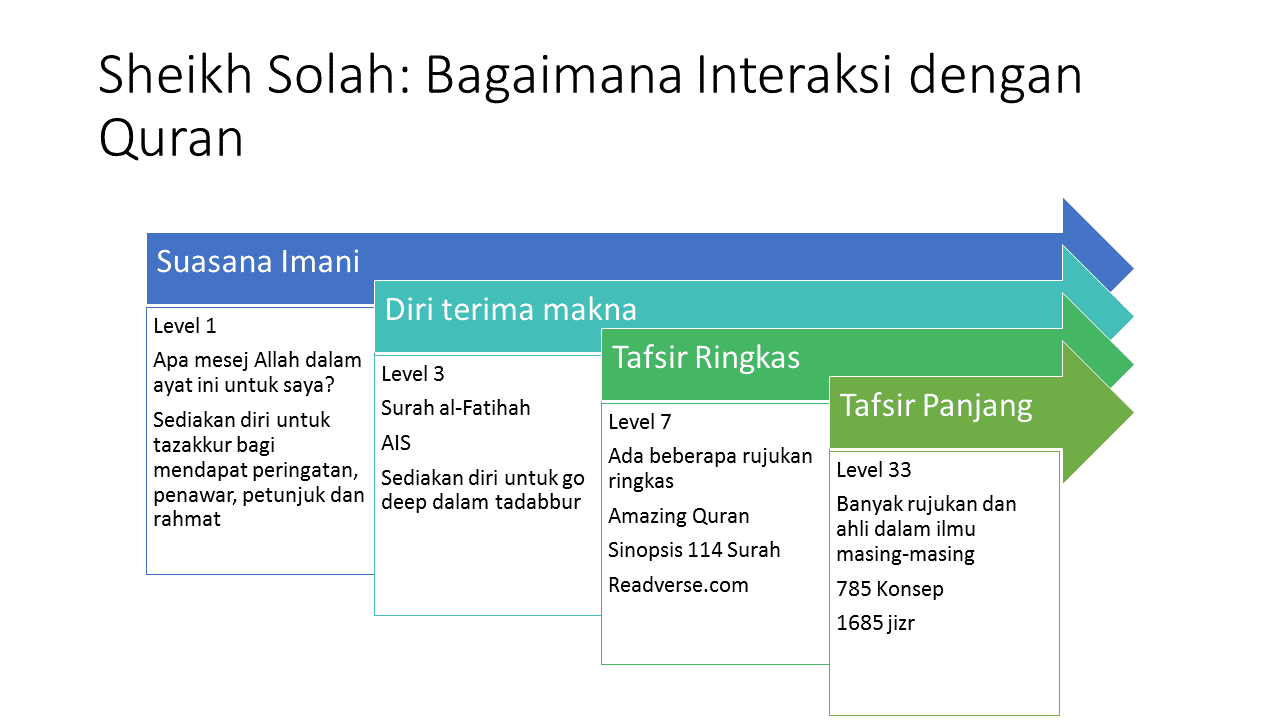 Sheikh Solah: Bagaimana Interaksi dengan Quran

Suasana Imani

Level 1

Apa mesej Allah dalam ayat ini untuk saya?

Sediakan diri untuk tazakkur bagi mendapat peringatan, penawar, petunjuk dan rahmat

Diri terima makna

Level 3

Surah al-Fatihah

AIS

Sediakan diri untuk go deep dalam tadabbur

Tafsir Ringkas

Level 7

Ada beberapa rujukan ringkas

Amazing Quran

Sinopsis 114 Surah

Readverse.com

Tafsir Panjang

Level 33

Banyak rujukan dan ahli dalam ilmu masing-masing

785 Konsep

1685 jizr